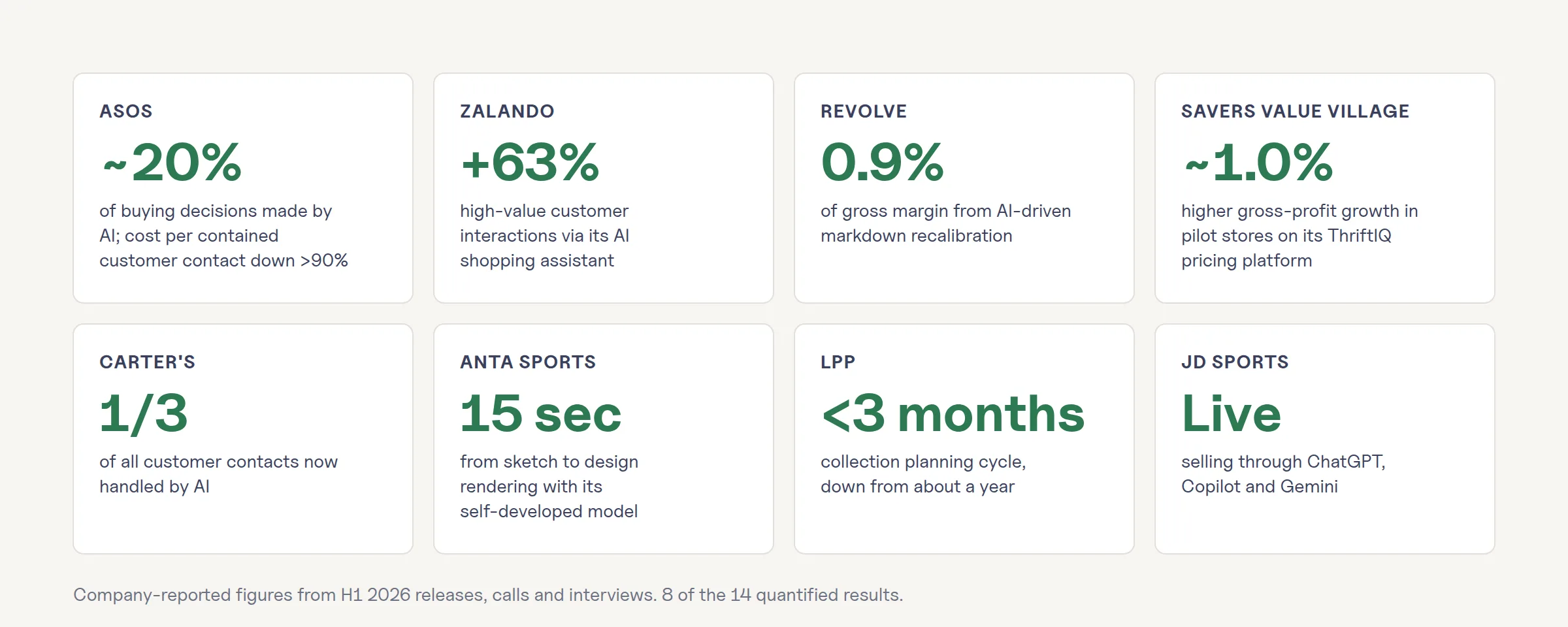 ASOS

~20%

of buying decisions made by AI; cost per contained customer contact down >90%

ZALANDO

+63%

high-value customer interactions via its AI shopping assistant

REVOLVE

0.9%

of gross margin from AI-driven markdown recalibration

SAVERS VALUE VILLAGE

~1.0%

higher gross-profit growth in pilot stores on its ThriftIQ pricing platform

CARTER'S

1/3

of all customer contacts now handled by AI

ANTA SPORTS

15 sec

from sketch to design rendering with its self-developed model

LPP

<3 months

collection planning cycle, down from about a year

JD SPORTS

Live

selling through ChatGPT, Copilot and Gemini

Company-reported figures from H1 2026 releases, calls and interviews. 8 of the 14 quantified results.